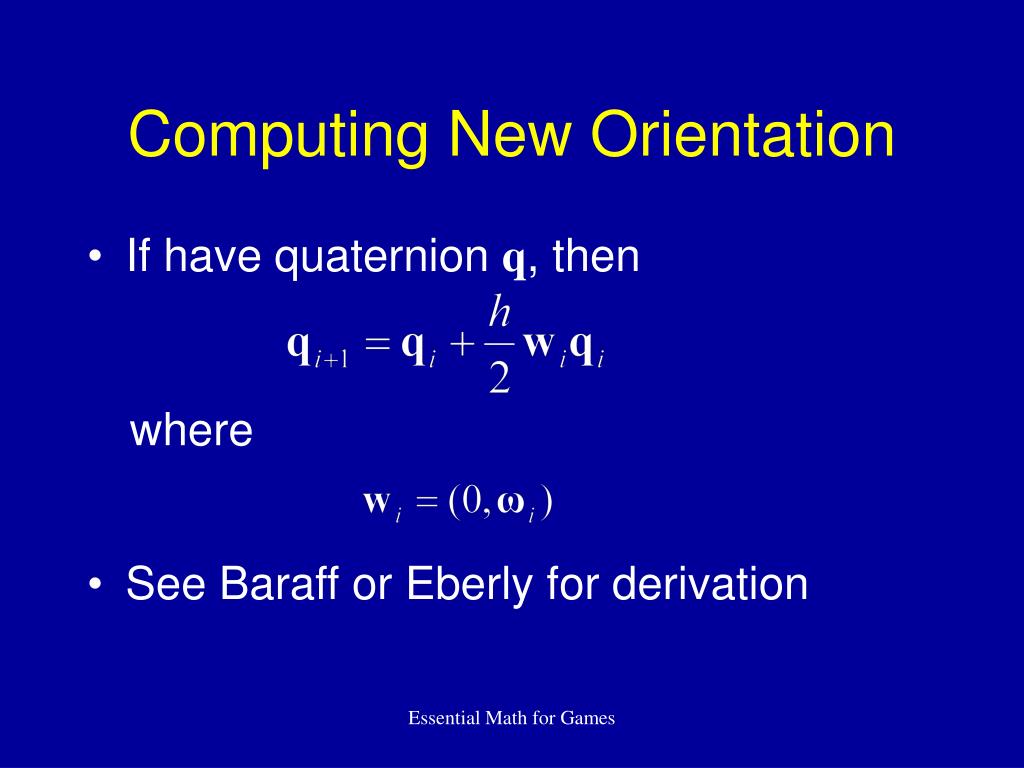 Computing New Orientation

• If have quaternion $\mathbf{q}$, then

$\mathbf{q}_{i+1} = \mathbf{q}_i + \frac{h}{2}\mathbf{w}_i\mathbf{q}_i$

where

$\mathbf{w}_i = (0, \boldsymbol{\omega}_i)$

• See Baraff or Eberly for derivation

Essential Math for Games